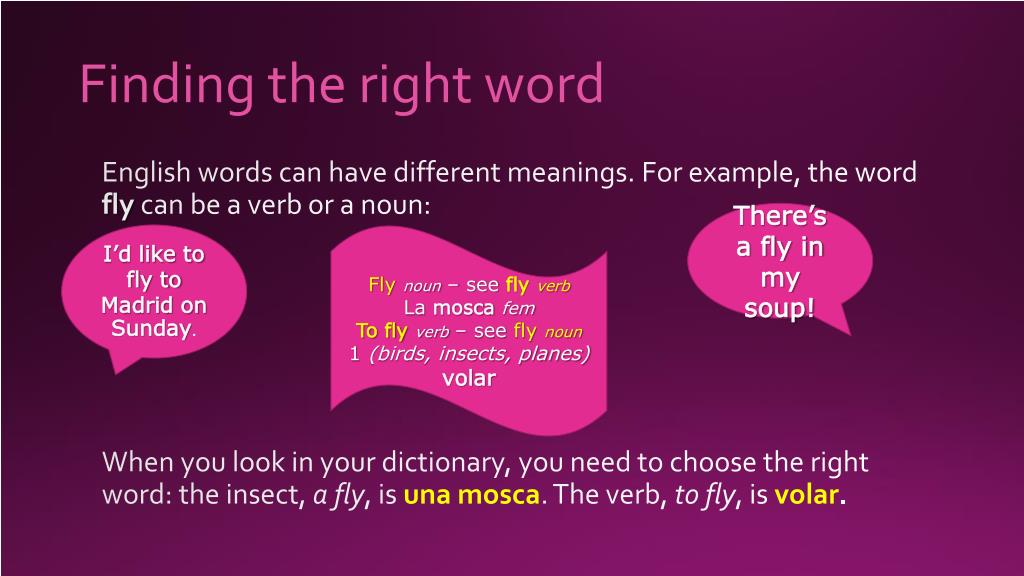 Finding the right word

English words can have different meanings. For example, the word fly can be a verb or a noun:

I'd like to fly to Madrid on Sunday.

Fly noun – see fly verb
La mosca fem
To fly verb – see fly noun
1 (birds, insects, planes)
volar

There's a fly in my soup!

When you look in your dictionary, you need to choose the right word: the insect, a fly, is una mosca. The verb, to fly, is volar.